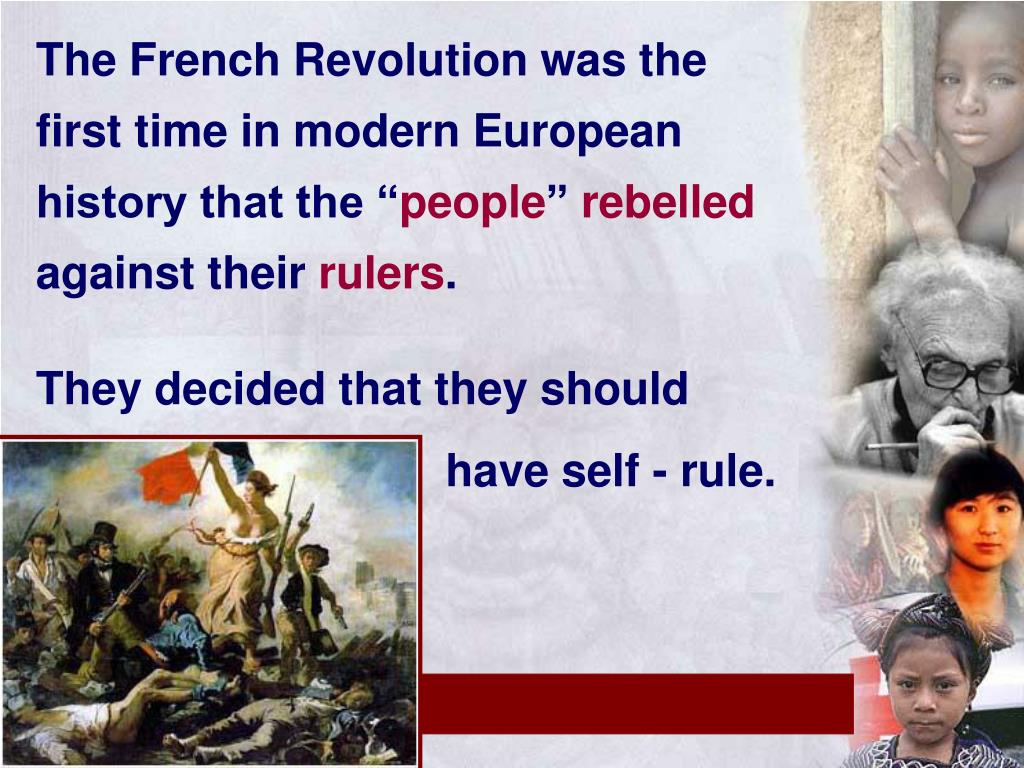 The French Revolution was the first time in modern European history that the “people” rebelled against their rulers.

They decided that they should

have self - rule.